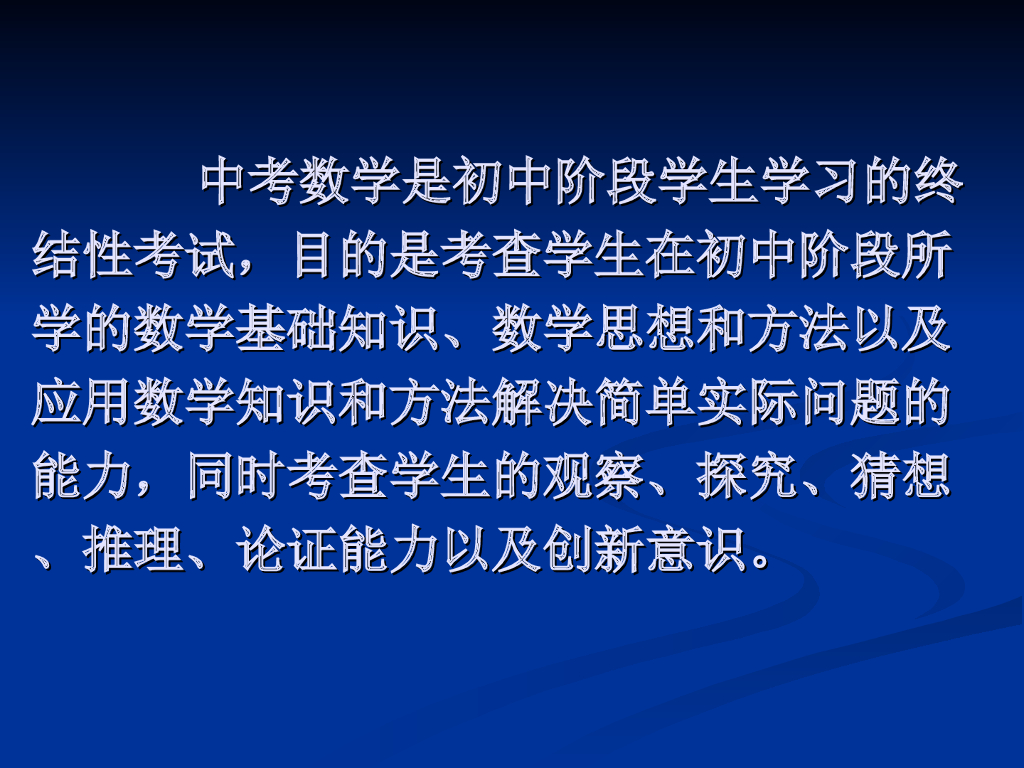 中考数学是初中阶段学生学习的终结性考试，目的是考查学生在初中阶段所学的数学基础知识、数学思想和方法以及应用数学知识和方法解决简单实际问题的能力，同时考查学生的观察、探究、猜想、推理、论证能力以及创新意识。